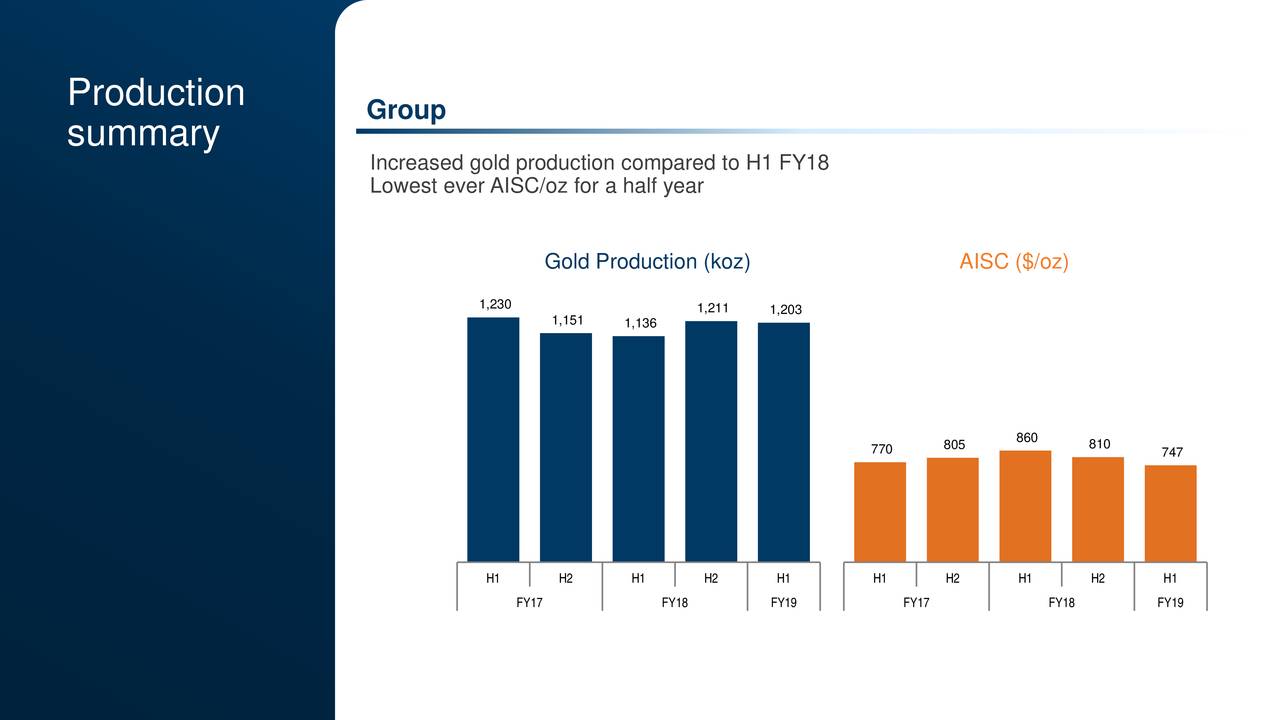 Production summary

Group

Increased gold production compared to H1 FY18
Lowest ever AISC/oz for a half year

Gold Production (koz)

1,230
1,151
1,136
1,211
1,203

H1 H2 H1 H2 H1
FY17 FY18 FY19

AISC ($/oz)

770
805
860
810
747

H1 H2 H1 H2 H1
FY17 FY18 FY19